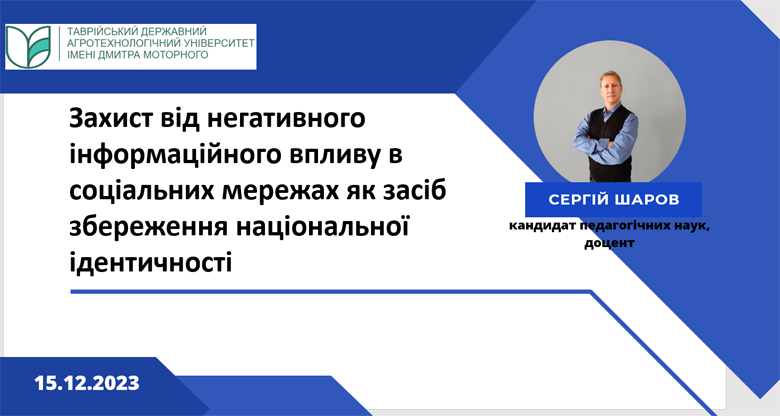 ТАВРІЙСЬКИЙ ДЕРЖАВНИЙ АГРОТЕХНОЛОГІЧНИЙ УНІВЕРСИТЕТ ІМЕНІ ДМИТРА МОТОРНОГО

Захист від негативного інформаційного впливу в соціальних мережах як засіб збереження національної ідентичності

СЕРГІЙ ШАРОВ

кандидат педагогічних наук, доцент

15.12.2023